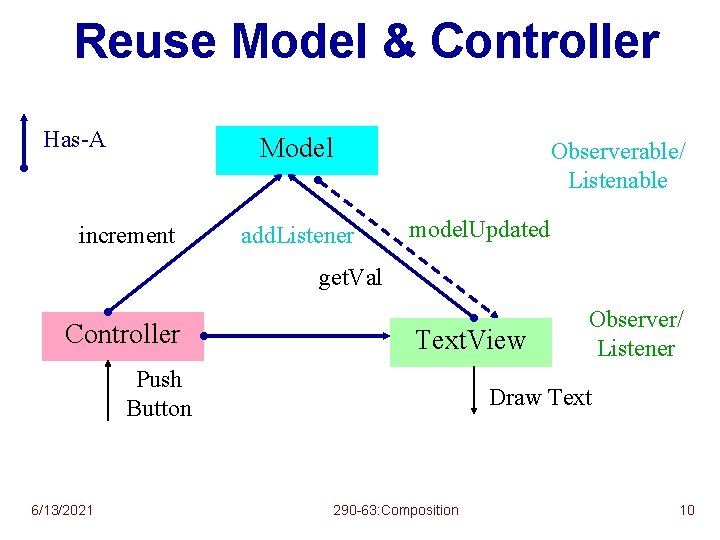 Reuse Model & Controller

Has-A

Model

Observerable/ Listenable

increment

addListener

modelUpdated

getVal

Controller

TextView

Observer/ Listener

Push Button

Draw Text

6/13/2021

290-63:Composition

10